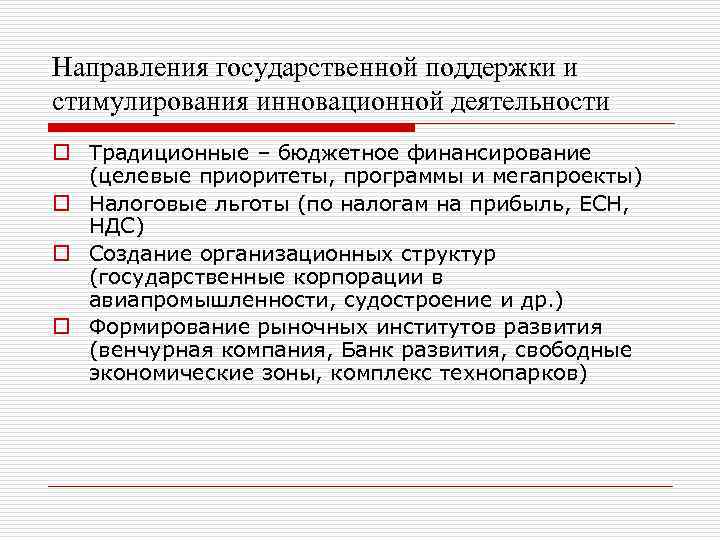 Направления государственной поддержки и стимулирования инновационной деятельности

Традиционные – бюджетное финансирование (целевые приоритеты, программы и мегапроекты)

Налоговые льготы (по налогам на прибыль, ЕСН, НДС)

Создание организационных структур (государственные корпорации в авиапромышленности, судостроение и др.)

Формирование рыночных институтов развития (венчурная компания, Банк развития, свободные экономические зоны, комплекс технопарков)